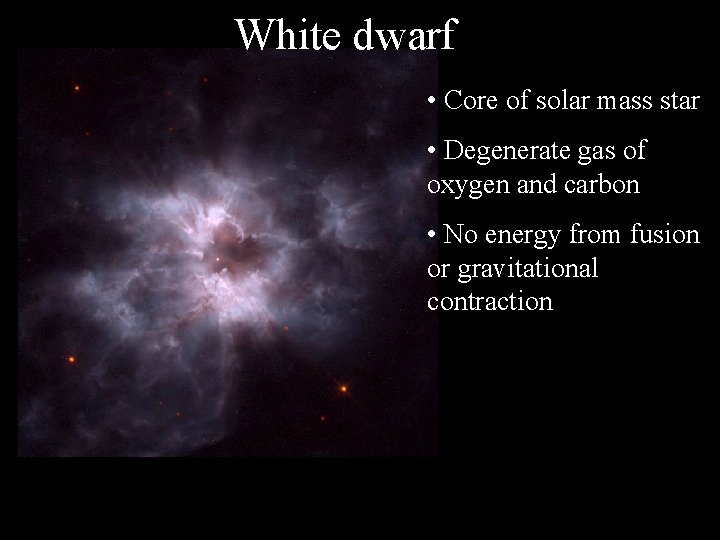 White dwarf

• Core of solar mass star

• Degenerate gas of oxygen and carbon

• No energy from fusion or gravitational contraction